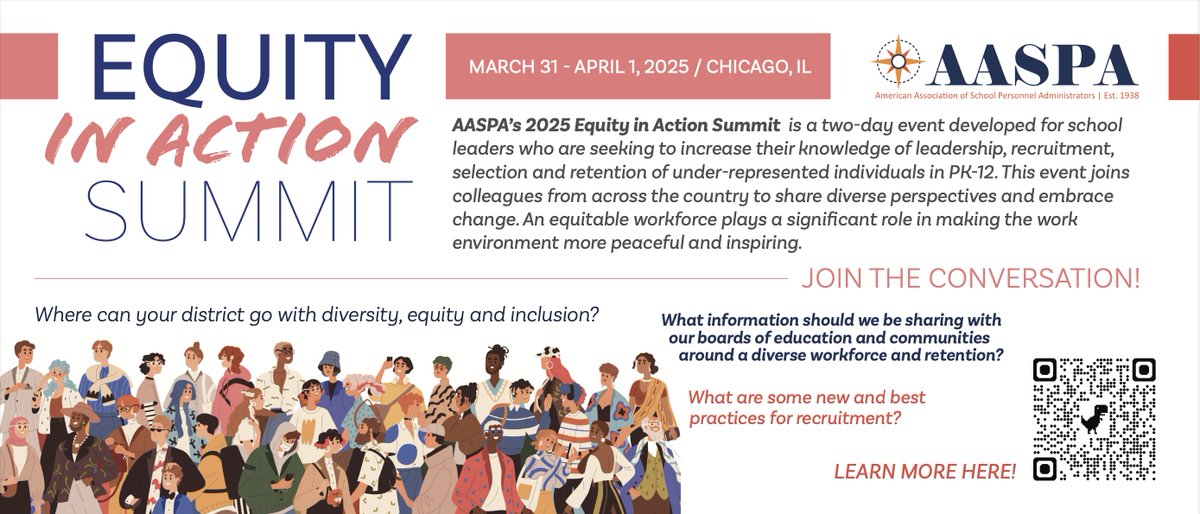 EQUITY
IN ACTION
SUMMIT

MARCH 31 - APRIL 1, 2025 / CHICAGO, IL

AASPA
American Association of School Personnel Administrators | Est. 1938

AASPA's 2025 Equity in Action Summit is a two-day event developed for school leaders who are seeking to increase their knowledge of leadership, recruitment, selection and retention of under-represented individuals in PK-12. This event joins colleagues from across the country to share diverse perspectives and embrace change. An equitable workforce plays a significant role in making the work environment more peaceful and inspiring.

JOIN THE CONVERSATION!

Where can your district go with diversity, equity and inclusion?

What information should we be sharing with our boards of education and communities around a diverse workforce and retention?

What are some new and best practices for recruitment?

LEARN MORE HERE!